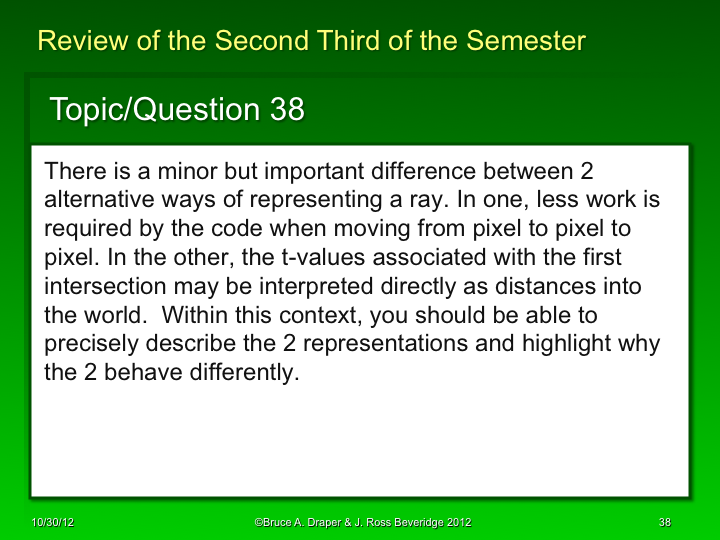 Review of the Second Third of the Semester

Topic/Question 38

There is a minor but important difference between 2 alternative ways of representing a ray. In one, less work is required by the code when moving from pixel to pixel to pixel. In the other, the t-values associated with the first intersection may be interpreted directly as distances into the world. Within this context, you should be able to precisely describe the 2 representations and highlight why the 2 behave differently.

10/30/12

©Bruce A. Draper & J. Ross Beveridge 2012

38